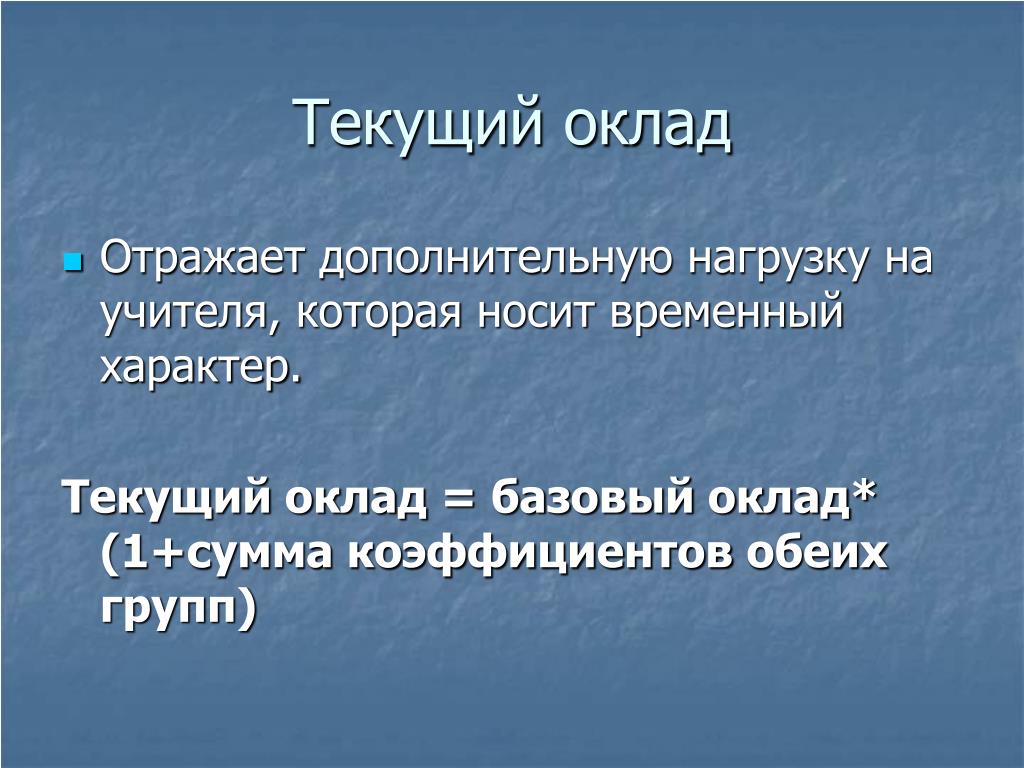 Текущий оклад

Отражает дополнительную нагрузку на учителя, которая носит временный характер.

Текущий оклад = базовый оклад* (1+сумма коэффициентов обеих групп)